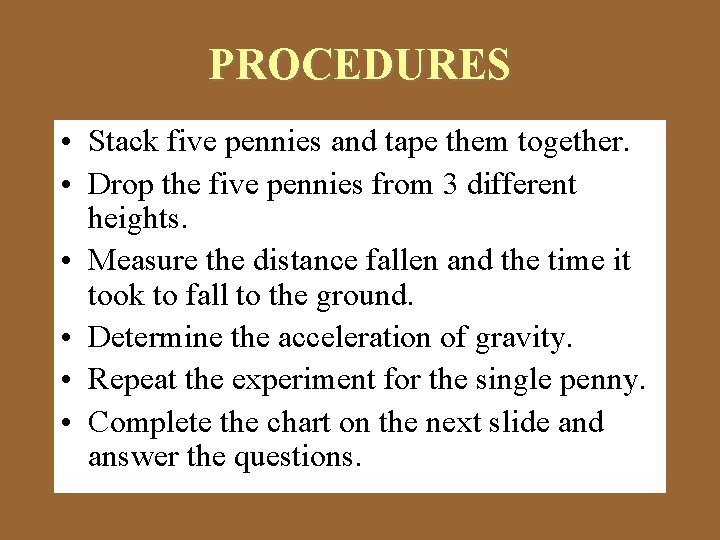 PROCEDURES

• Stack five pennies and tape them together.
• Drop the five pennies from 3 different heights.
• Measure the distance fallen and the time it took to fall to the ground.
• Determine the acceleration of gravity.
• Repeat the experiment for the single penny.
• Complete the chart on the next slide and answer the questions.